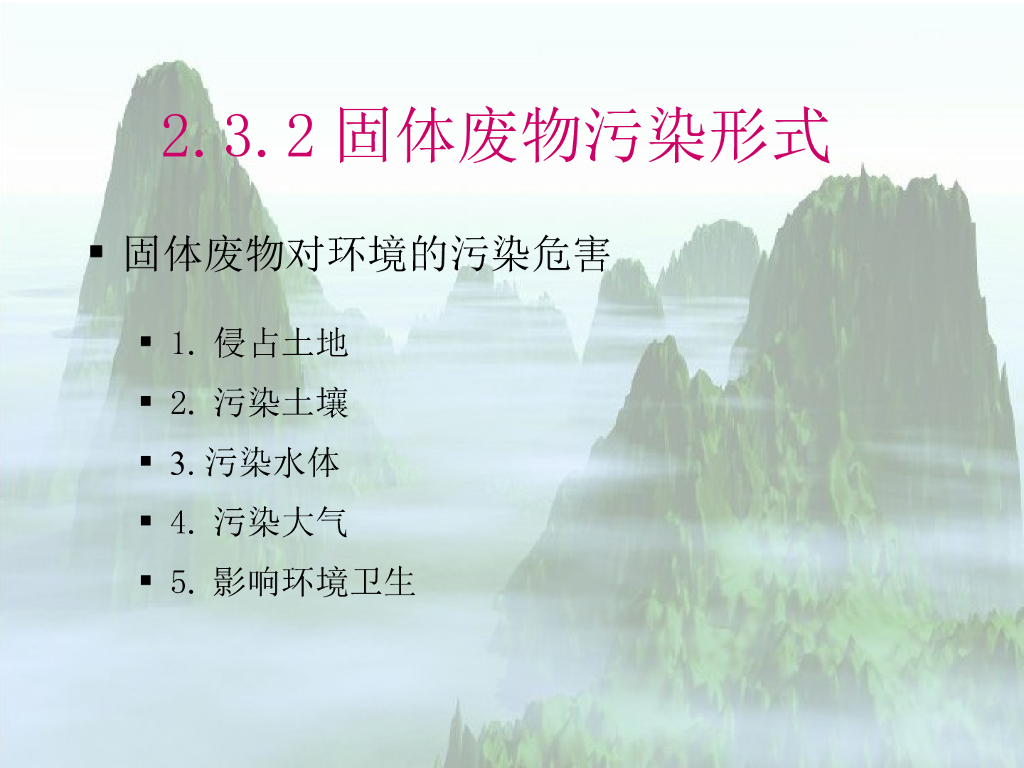 2.3.2 固体废物污染形式

▪ 固体废物对环境的污染危害

▪ 1. 侵占土地
▪ 2. 污染土壤
▪ 3.污染水体
▪ 4. 污染大气
▪ 5. 影响环境卫生